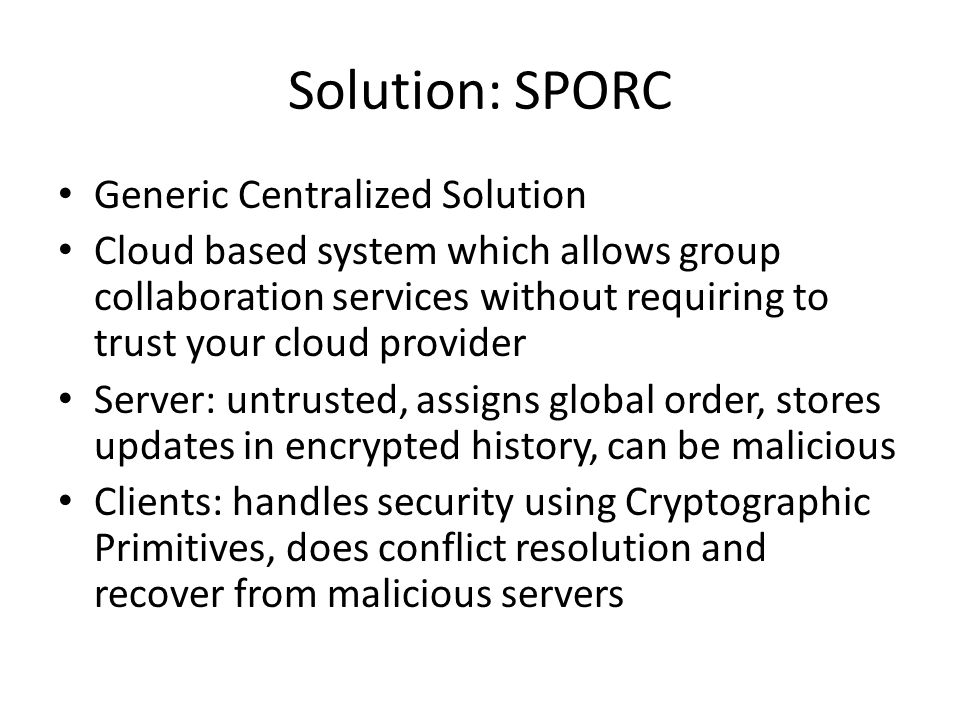 Solution: SPORC

• Generic Centralized Solution
• Cloud based system which allows group collaboration services without requiring to trust your cloud provider
• Server: untrusted, assigns global order, stores updates in encrypted history, can be malicious
• Clients: handles security using Cryptographic Primitives, does conflict resolution and recover from malicious servers